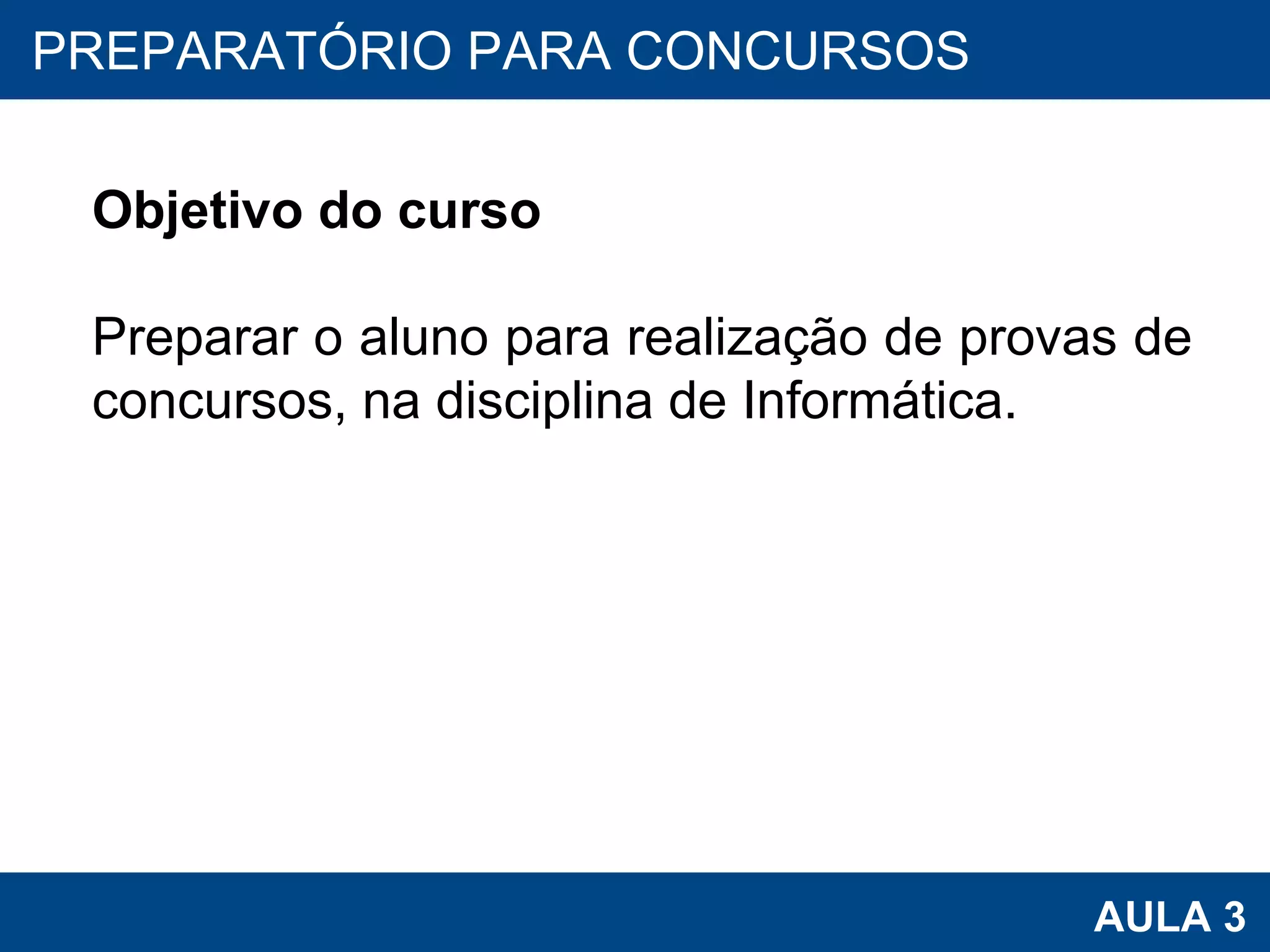 PREPARATÓRIO PARA CONCURSOS

Objetivo do curso

Preparar o aluno para realização de provas de concursos, na disciplina de Informática.

AULA 3